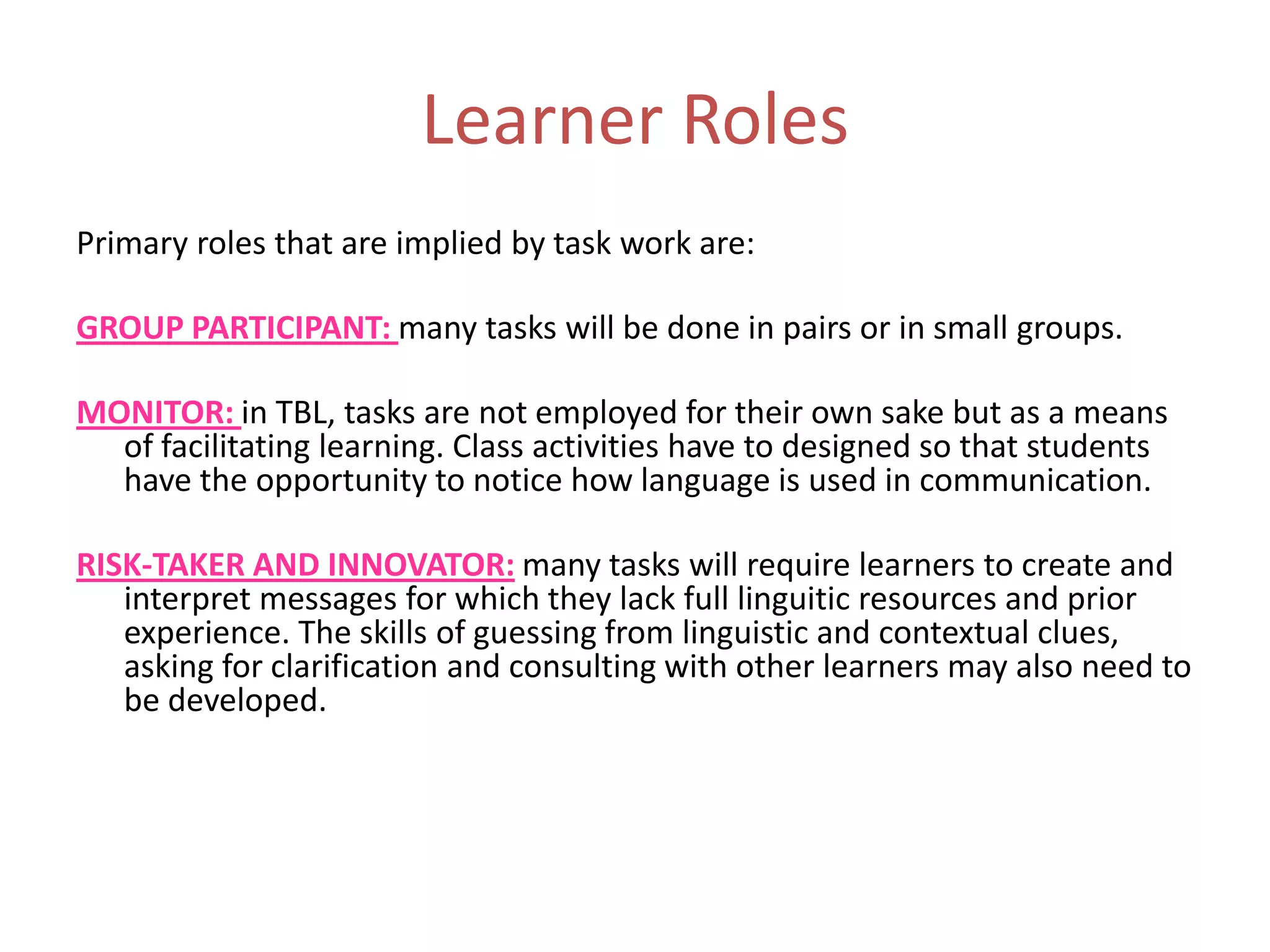 Learner Roles

Primary roles that are implied by task work are:

GROUP PARTICIPANT: many tasks will be done in pairs or in small groups.

MONITOR: in TBL, tasks are not employed for their own sake but as a means of facilitating learning. Class activities have to designed so that students have the opportunity to notice how language is used in communication.

RISK-TAKER AND INNOVATOR: many tasks will require learners to create and interpret messages for which they lack full linguitic resources and prior experience. The skills of guessing from linguistic and contextual clues, asking for clarification and consulting with other learners may also need to be developed.